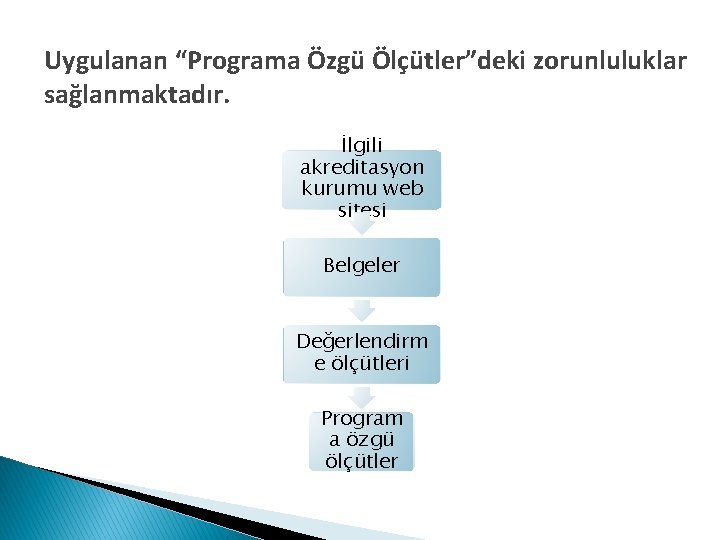 Uygulanan “Programa Özgü Ölçütler”deki zorunluluklar sağlanmaktadır.

İlgili akreditasyon kurumu web sitesi

Belgeler

Değerlendirme ölçütleri

Programa özgü ölçütler